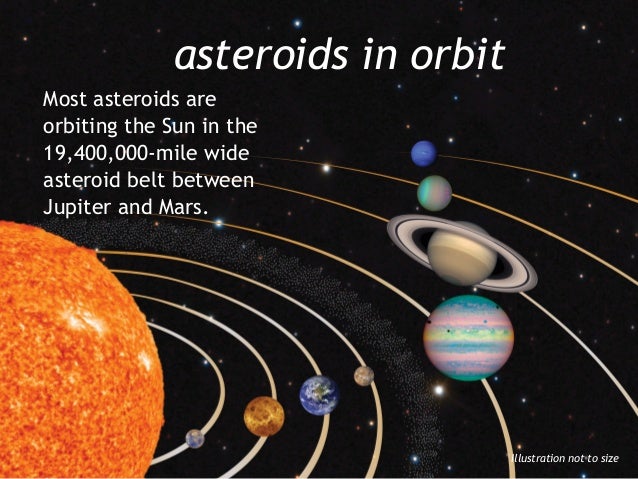 asteroids in orbit

Most asteroids are orbiting the Sun in the 19,400,000-mile wide asteroid belt between Jupiter and Mars.

Illustration not to size